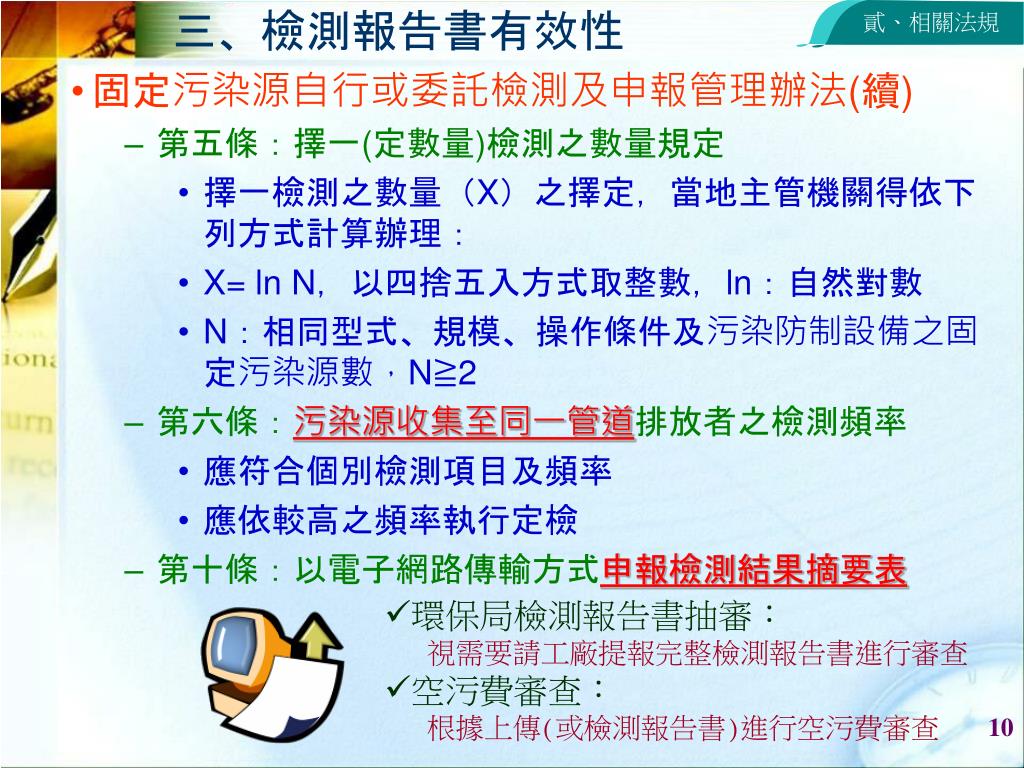 三、檢測報告書有效性

貳、相關法規

• 固定污染源自行或委託檢測及申報管理辦法(續)
– 第五條：擇一(定數量)檢測之數量規定
• 擇一檢測之數量（X）之擇定，當地主管機關得依下列方式計算辦理：
• X= ln N，以四捨五入方式取整數，ln：自然對數
• N：相同型式、規模、操作條件及污染防制設備之固定污染源數，N≧2
– 第六條：污染源收集至同一管道排放者之檢測頻率
• 應符合個別檢測項目及頻率
• 應依較高之頻率執行定檢
– 第十條：以電子網路傳輸方式申報檢測結果摘要表
✓環保局檢測報告書抽審：
視需要請工廠提報完整檢測報告書進行審查
✓空污費審查：
根據上傳(或檢測報告書)進行空污費審查

10